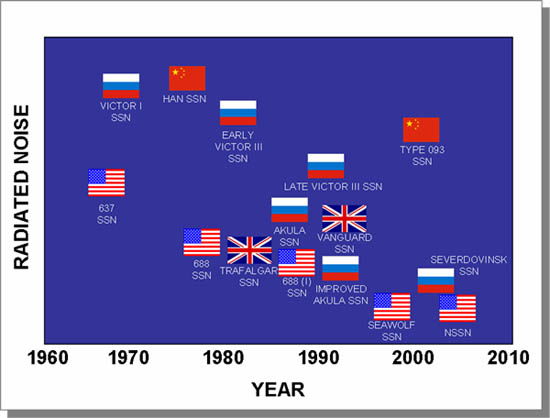 RADIATED NOISE

VICTOR I SSN

HAN SSN

EARLY VICTOR III SSN

TYPE 093 SSN

LATE VICTOR III SSN

637 SSN

AKULA SSN

VANGUARD SSN

688 SSN

TRAFALGAR SSN

688 (I) SSN

IMPROVED AKULA SSN

SEVERDOVINSK SSN

SEAWOLF SSN

NSSN

1960 1970 1980 1990 2000 2010

YEAR